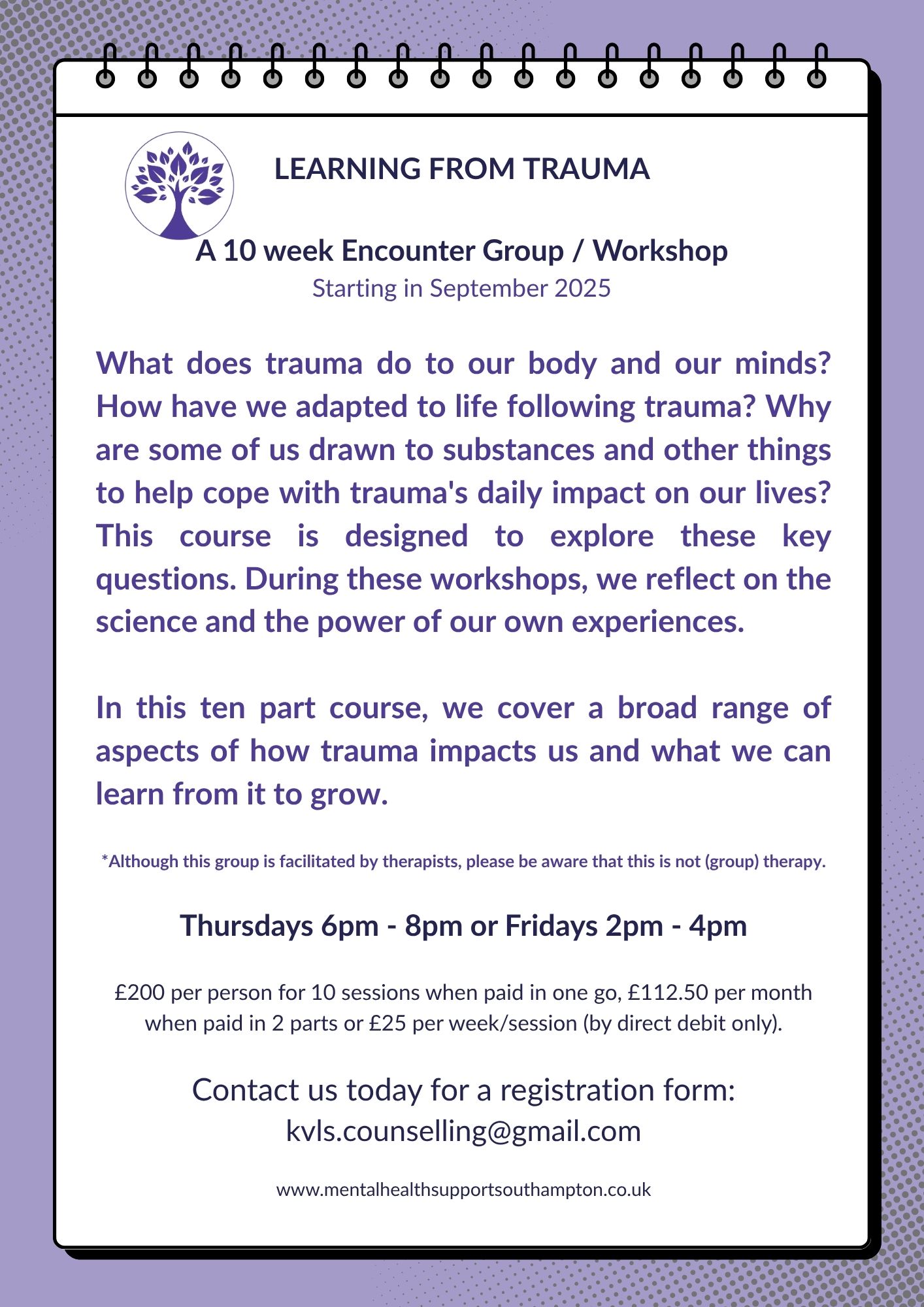 LEARNING FROM TRAUMA

A 10 week Encounter Group / Workshop
Starting in September 2025

What does trauma do to our body and our minds? How have we adapted to life following trauma? Why are some of us drawn to substances and other things to help cope with trauma's daily impact on our lives? This course is designed to explore these key questions. During these workshops, we reflect on the science and the power of our own experiences.

In this ten part course, we cover a broad range of aspects of how trauma impacts us and what we can learn from it to grow.

*Although this group is facilitated by therapists, please be aware that this is not (group) therapy.

Thursdays 6pm - 8pm or Fridays 2pm - 4pm

£200 per person for 10 sessions when paid in one go, £112.50 per month when paid in 2 parts or £25 per week/session (by direct debit only).

Contact us today for a registration form:
kvls.counselling@gmail.com

www.mentalhealthsupportsouthampton.co.uk